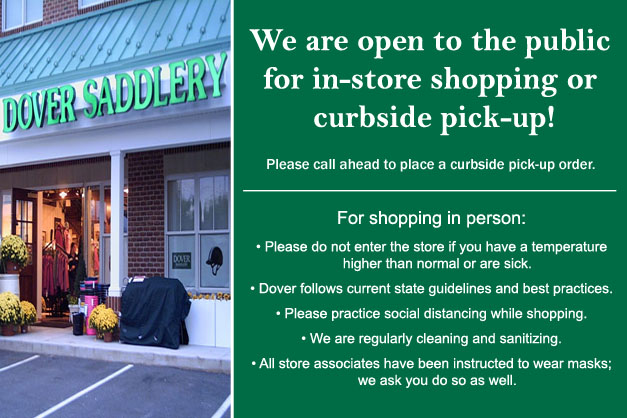 DOVER SADDLERY

DOVER

We are open to the public for in-store shopping or curbside pick-up!

Please call ahead to place a curbside pick-up order.

For shopping in person:

• Please do not enter the store if you have a temperature higher than normal or are sick.

• Dover follows current state guidelines and best practices.

• Please practice social distancing while shopping.

• We are regularly cleaning and sanitizing.

• All store associates have been instructed to wear masks; we ask you do so as well.